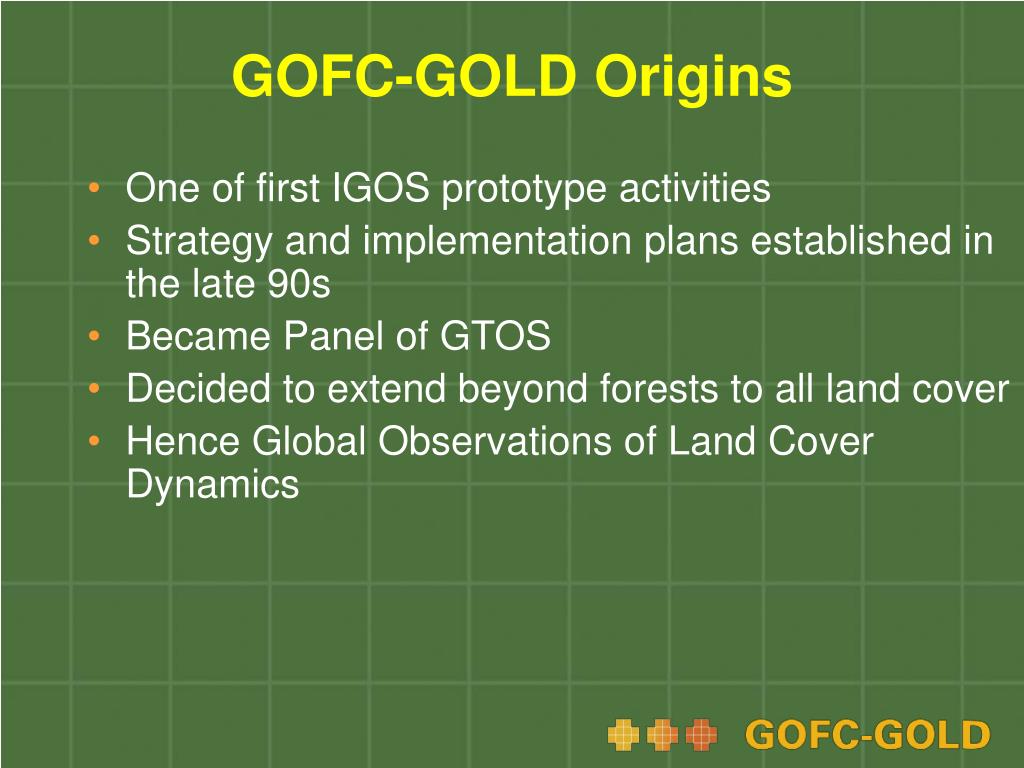 GOFC-GOLD Origins

• One of first IGOS prototype activities
• Strategy and implementation plans established in the late 90s
• Became Panel of GTOS
• Decided to extend beyond forests to all land cover
• Hence Global Observations of Land Cover Dynamics

GOFC-GOLD